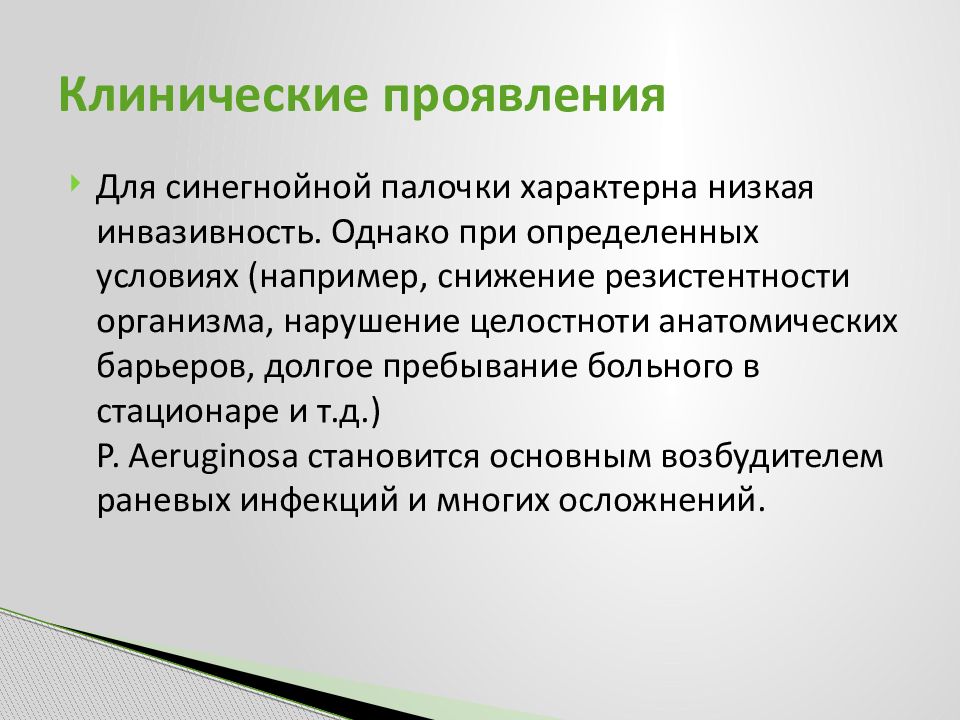 Клинические проявления

Для синегнойной палочки характерна низкая инвазивность. Однако при определенных условиях (например, снижение резистентности организма, нарушение целостноти анатомических барьеров, долгое пребывание больного в стационаре и т.д.)
P. Aeruginosa становится основным возбудителем раневых инфекций и многих осложнений.